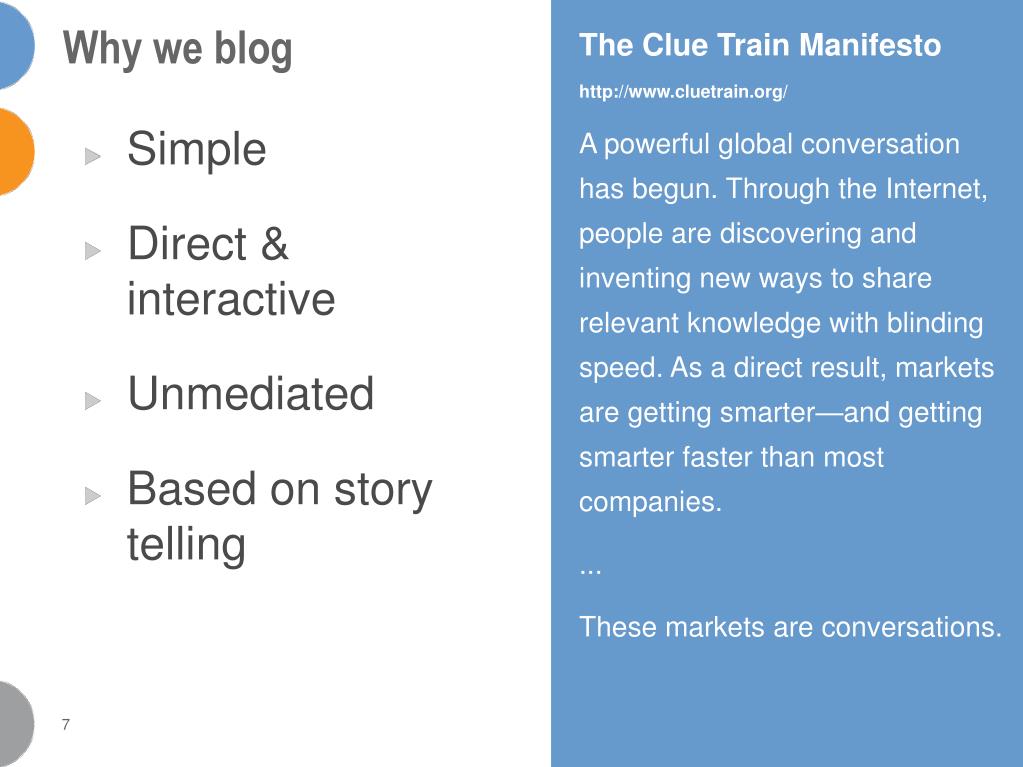 Why we blog

Simple

Direct & interactive

Unmediated

Based on story telling

7

The Clue Train Manifesto

http://www.cluetrain.org/

A powerful global conversation has begun. Through the Internet, people are discovering and inventing new ways to share relevant knowledge with blinding speed. As a direct result, markets are getting smarter—and getting smarter faster than most companies.

...

These markets are conversations.